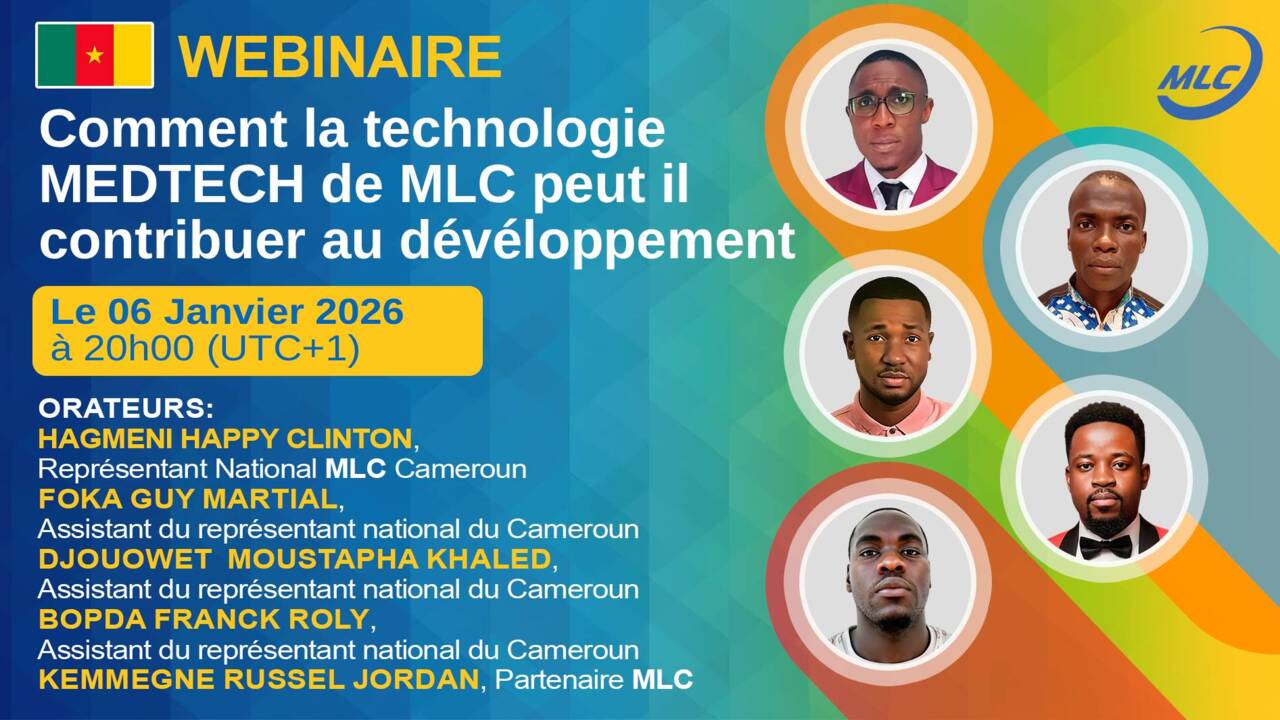 WEBINAIRE

MLC

Comment la technologie MEDTECH de MLC peut il contribuer au dévéloppement

Le 06 Janvier 2026
à 20h00 (UTC+1)

ORATEURS:
HAGMENI HAPPY CLINTON,
Représentant National MLC Cameroun
FOKA GUY MARTIAL,
Assistant du représentant national du Cameroun
DJOUOWET MOUSTAPHA KHALED,
Assistant du représentant national du Cameroun
BOPDA FRANCK ROLY,
Assistant du représentant national du Cameroun
KEMMEGNE RUSSEL JORDAN, Partenaire MLC